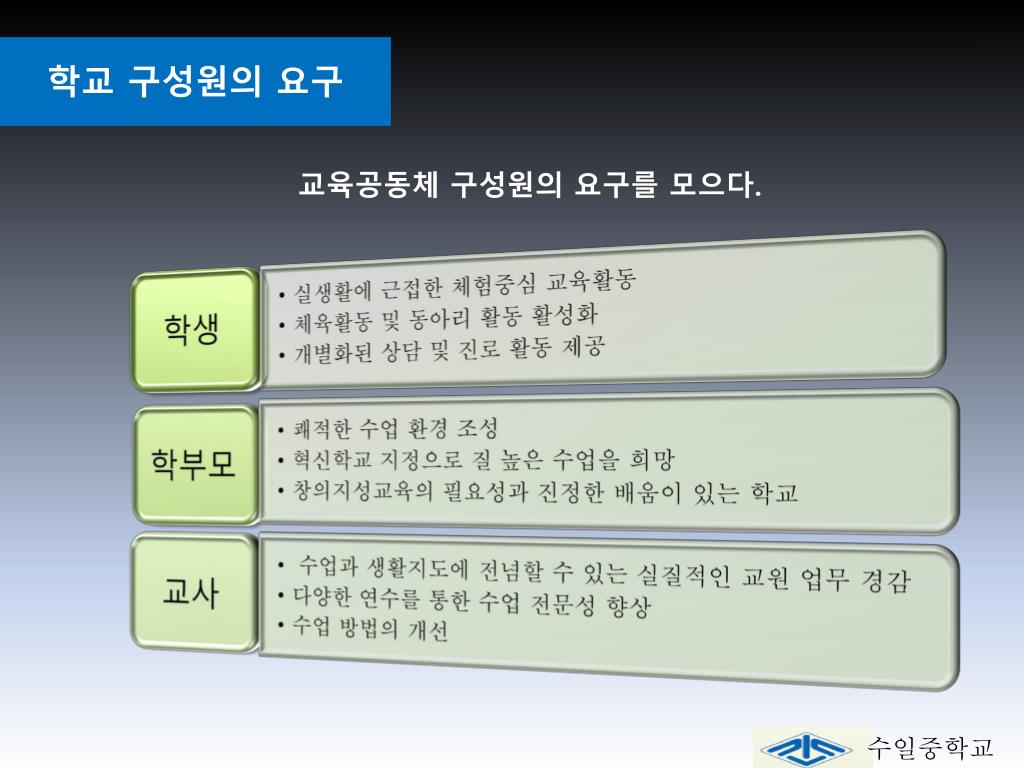 학교 구성원의 요구

교육공동체 구성원의 요구를 모으다.

학생

• 실생활에 근접한 체험중심 교육활동
• 체육활동 및 동아리 활동 활성화
• 개별화된 상담 및 진로 활동 제공

학부모

• 쾌적한 수업 환경 조성
• 혁신학교 지정으로 질 높은 수업을 희망
• 창의지성교육의 필요성과 진정한 배움이 있는 학교

교사

• 수업과 생활지도에 전념할 수 있는 실질적인 교원 업무 경감
• 다양한 연수를 통한 수업 전문성 향상
• 수업 방법의 개선

수일중학교